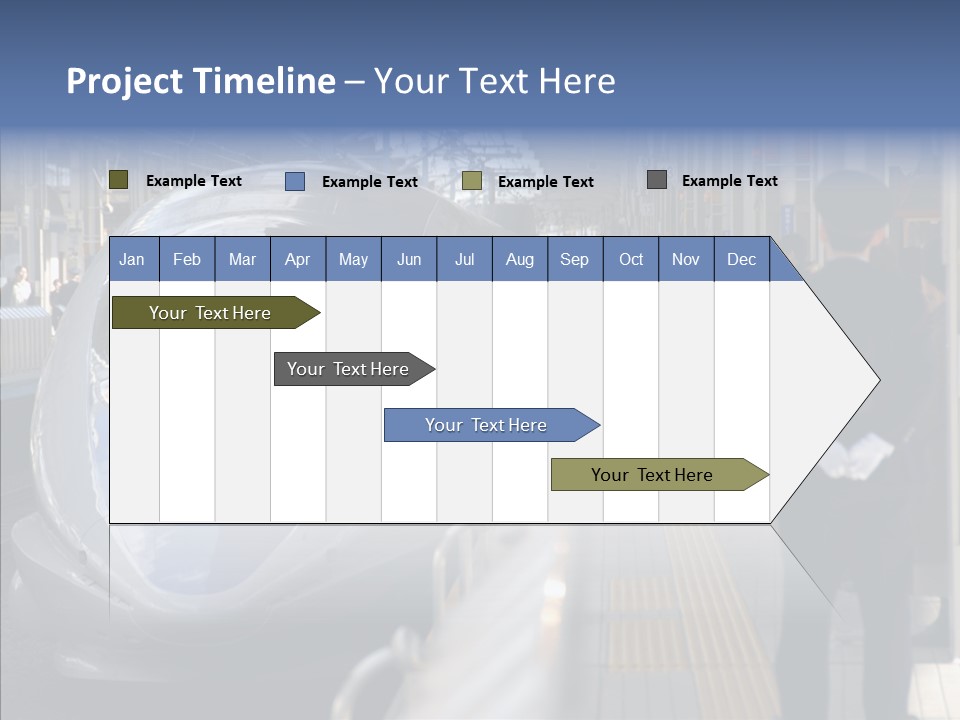 Project Timeline – Your Text Here

Example Text
Example Text
Example Text
Example Text

| Jan | Feb | Mar | Apr | May | Jun | Jul | Aug | Sep | Oct | Nov | Dec |
|---|---|---|---|---|---|---|---|---|---|---|---|

Your Text Here

Your Text Here

Your Text Here

Your Text Here